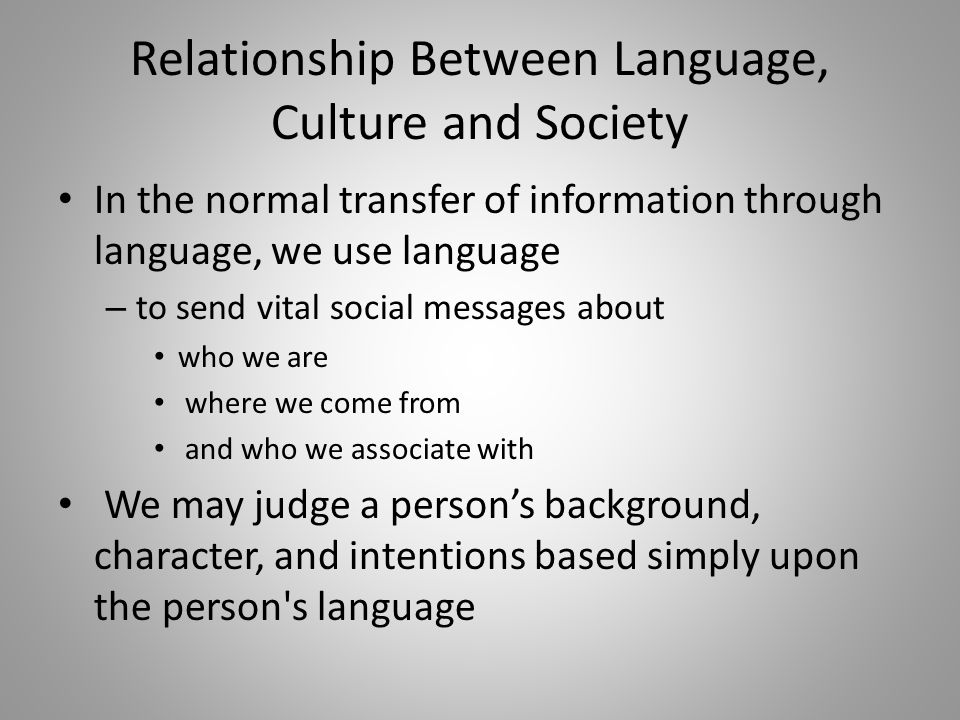 Relationship Between Language, Culture and Society

• In the normal transfer of information through language, we use language
– to send vital social messages about
• who we are
• where we come from
• and who we associate with
• We may judge a person’s background, character, and intentions based simply upon the person's language